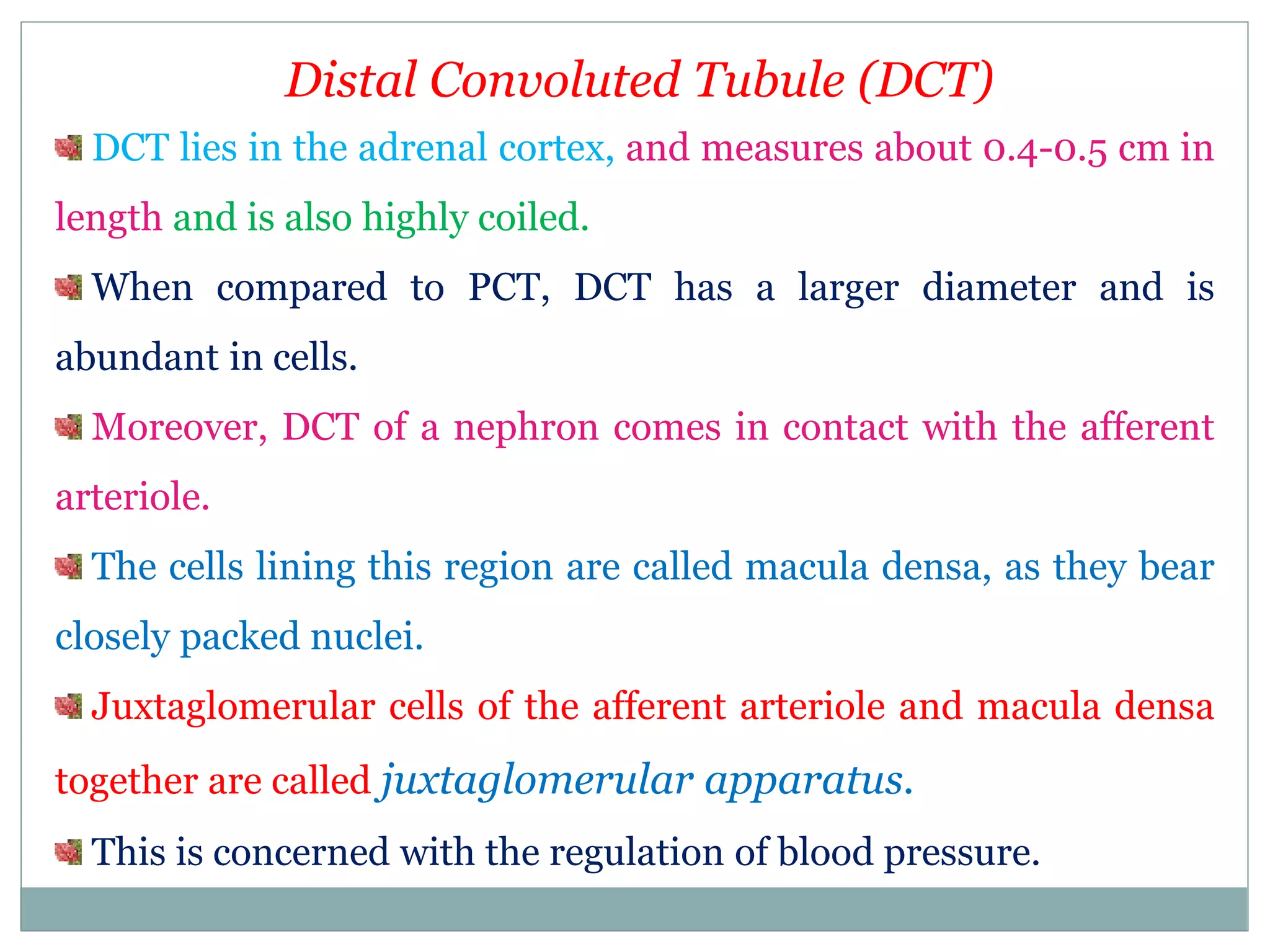 Distal Convoluted Tubule (DCT)

DCT lies in the adrenal cortex, and measures about 0.4-0.5 cm in length and is also highly coiled.

When compared to PCT, DCT has a larger diameter and is abundant in cells.

Moreover, DCT of a nephron comes in contact with the afferent arteriole.

The cells lining this region are called macula densa, as they bear closely packed nuclei.

Juxtaglomerular cells of the afferent arteriole and macula densa together are called juxtaglomerular apparatus.

This is concerned with the regulation of blood pressure.